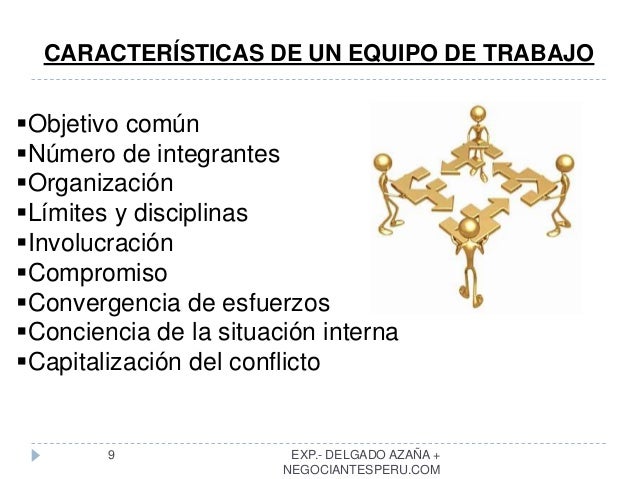 CARACTERÍSTICAS DE UN EQUIPO DE TRABAJO

▪Objetivo común
▪Número de integrantes
▪Organización
▪Límites y disciplinas
▪Involucración
▪Compromiso
▪Convergencia de esfuerzos
▪Conciencia de la situación interna
▪Capitalización del conflicto

9

EXP.- DELGADO AZAÑA + NEGOCIANTESPERU.COM